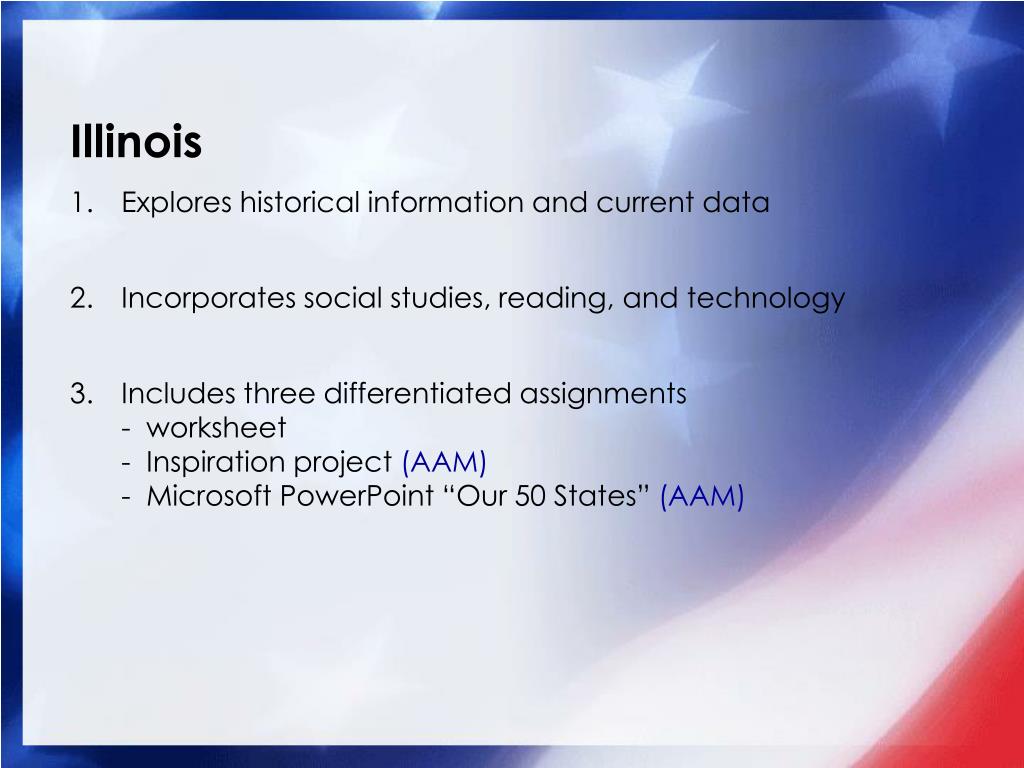 Illinois

1. Explores historical information and current data

2. Incorporates social studies, reading, and technology

3. Includes three differentiated assignments
- worksheet
- Inspiration project (AAM)
- Microsoft PowerPoint “Our 50 States” (AAM)